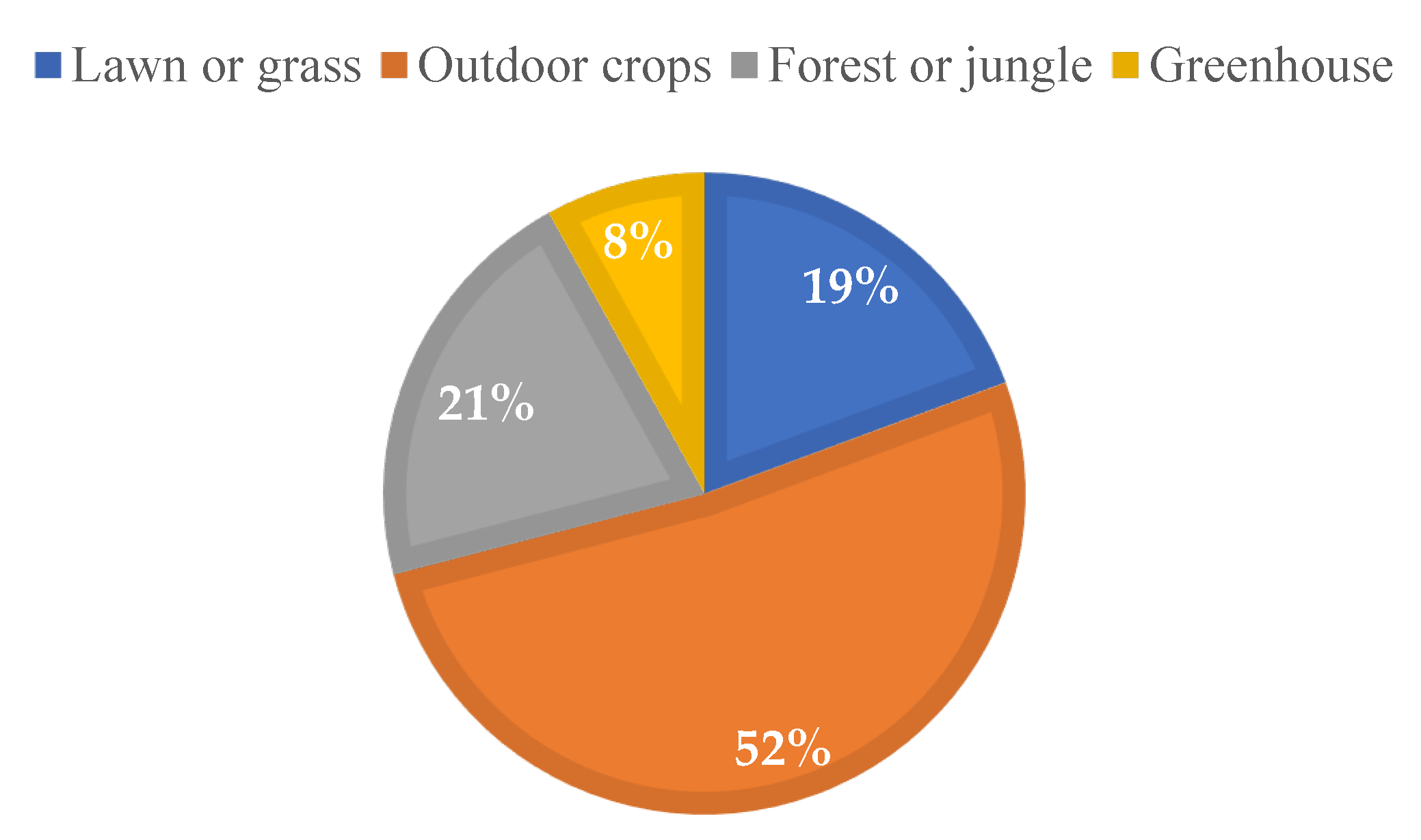 Lawn or grass Outdoor crops Forest or jungle Greenhouse

8%

19%

21%

52%